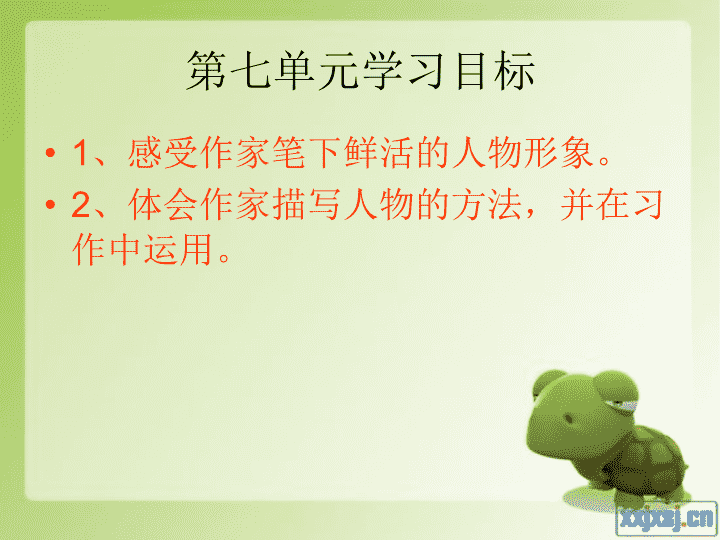 第七单元学习目标

• 1、感受作家笔下鲜活的人物形象。
• 2、体会作家描写人物的方法，并在习作中运用。

xxgxzj.cn